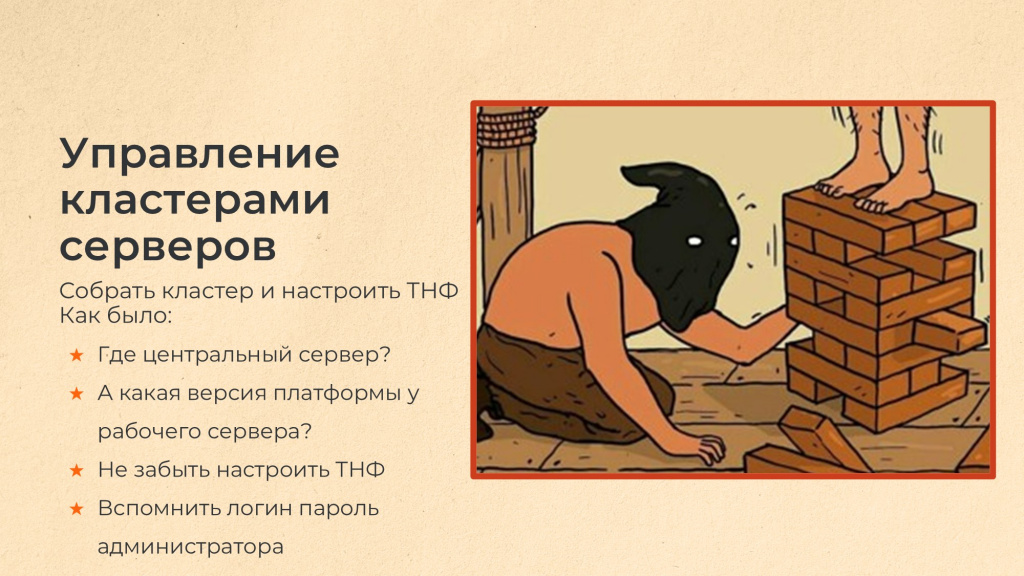 Управление кластерами серверов

Собрать кластер и настроить ТНФ
Как было:

★ Где центральный сервер?
★ А какая версия платформы у рабочего сервера?
★ Не забыть настроить ТНФ
★ Вспомнить логин пароль администратора